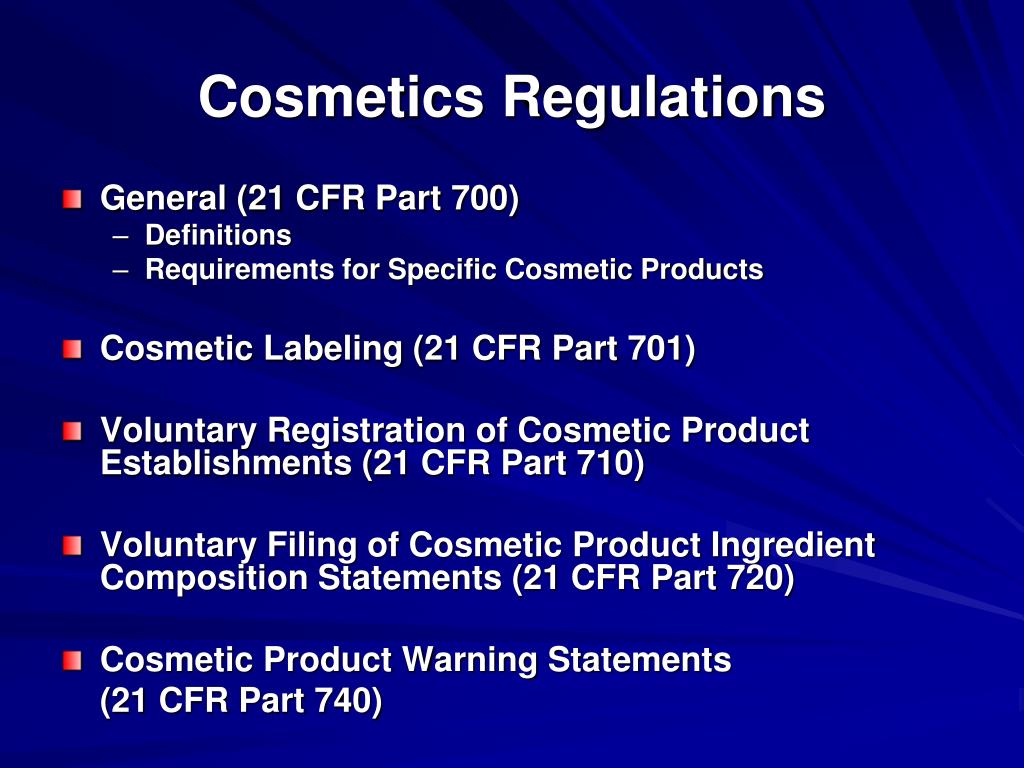 Cosmetics Regulations

General (21 CFR Part 700)
– Definitions
– Requirements for Specific Cosmetic Products

Cosmetic Labeling (21 CFR Part 701)

Voluntary Registration of Cosmetic Product Establishments (21 CFR Part 710)

Voluntary Filing of Cosmetic Product Ingredient Composition Statements (21 CFR Part 720)

Cosmetic Product Warning Statements
(21 CFR Part 740)